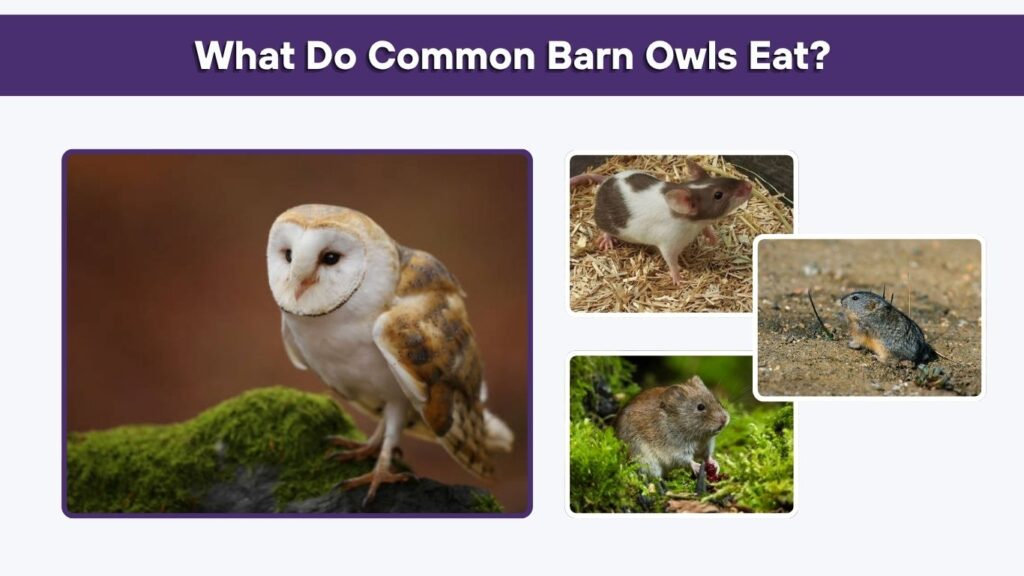 What Do Common Barn Owls Eat?